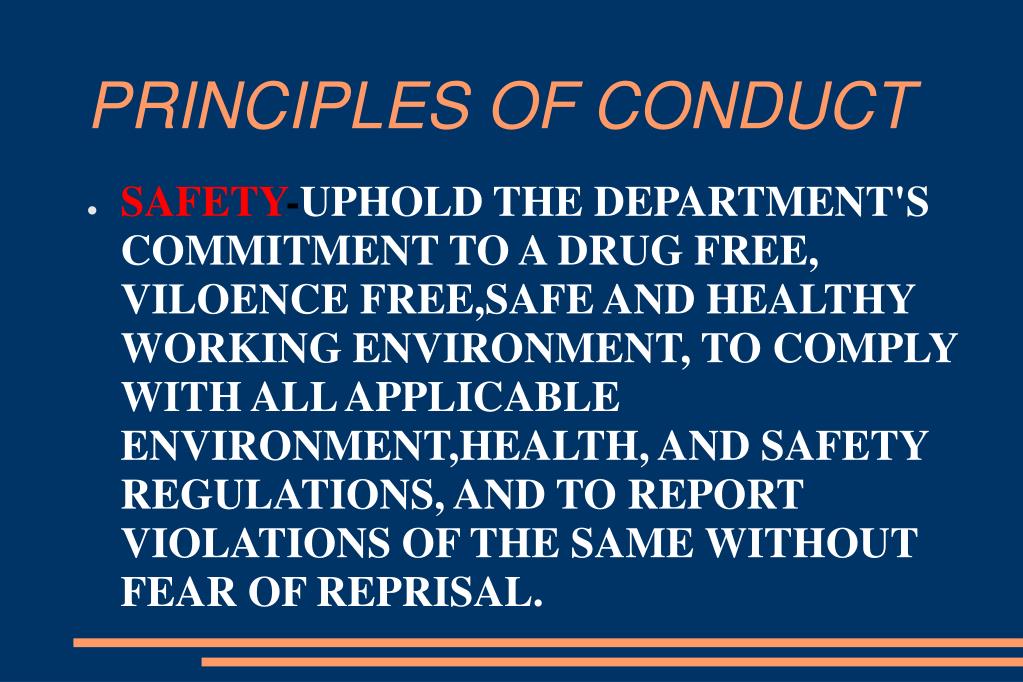 PRINCIPLES OF CONDUCT

• SAFETY-UPHOLD THE DEPARTMENT'S COMMITMENT TO A DRUG FREE, VILOENCE FREE,SAFE AND HEALTHY WORKING ENVIRONMENT, TO COMPLY WITH ALL APPLICABLE ENVIRONMENT,HEALTH, AND SAFETY REGULATIONS, AND TO REPORT VIOLATIONS OF THE SAME WITHOUT FEAR OF REPRISAL.